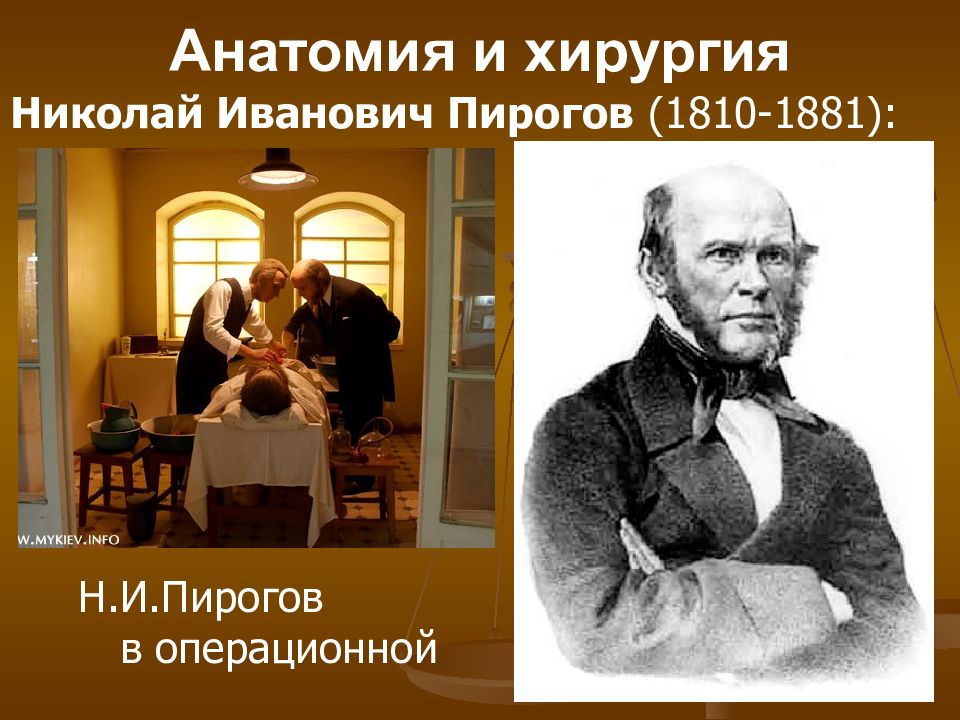 Анатомия и хирургия
Николай Иванович Пирогов (1810-1881):

W.MYKIEV.INFO

Н.И.Пирогов
в операционной